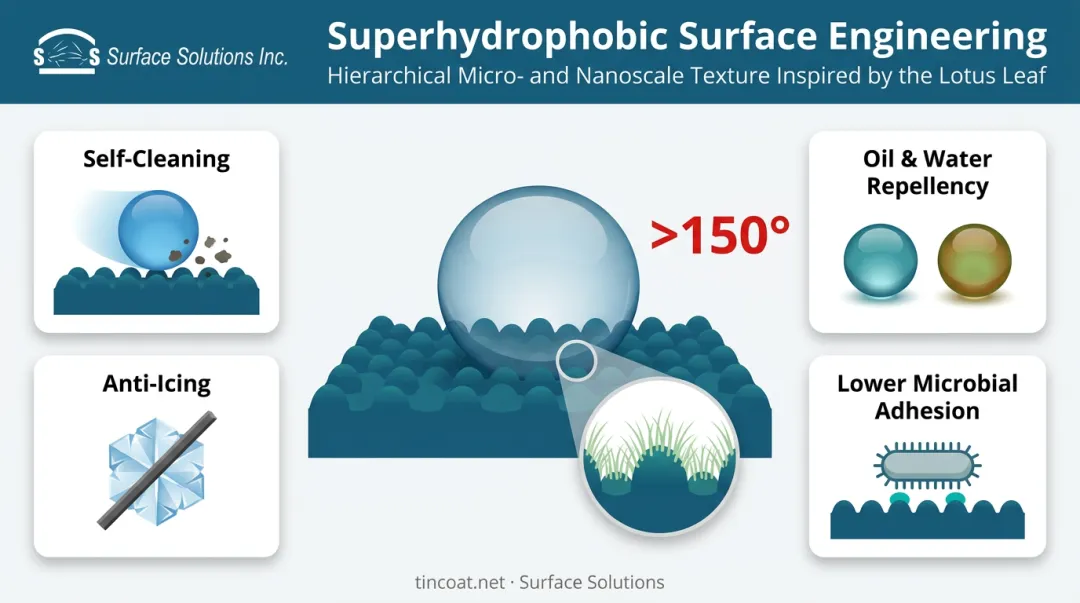 S S Surface Solutions Inc.

Superhydrophobic Surface Engineering

Hierarchical Micro- and Nanoscale Texture Inspired by the Lotus Leaf

Self-Cleaning

Anti-Icing

>150°

Oil & Water Repellency

Lower Microbial Adhesion

tincoat.net · Surface Solutions